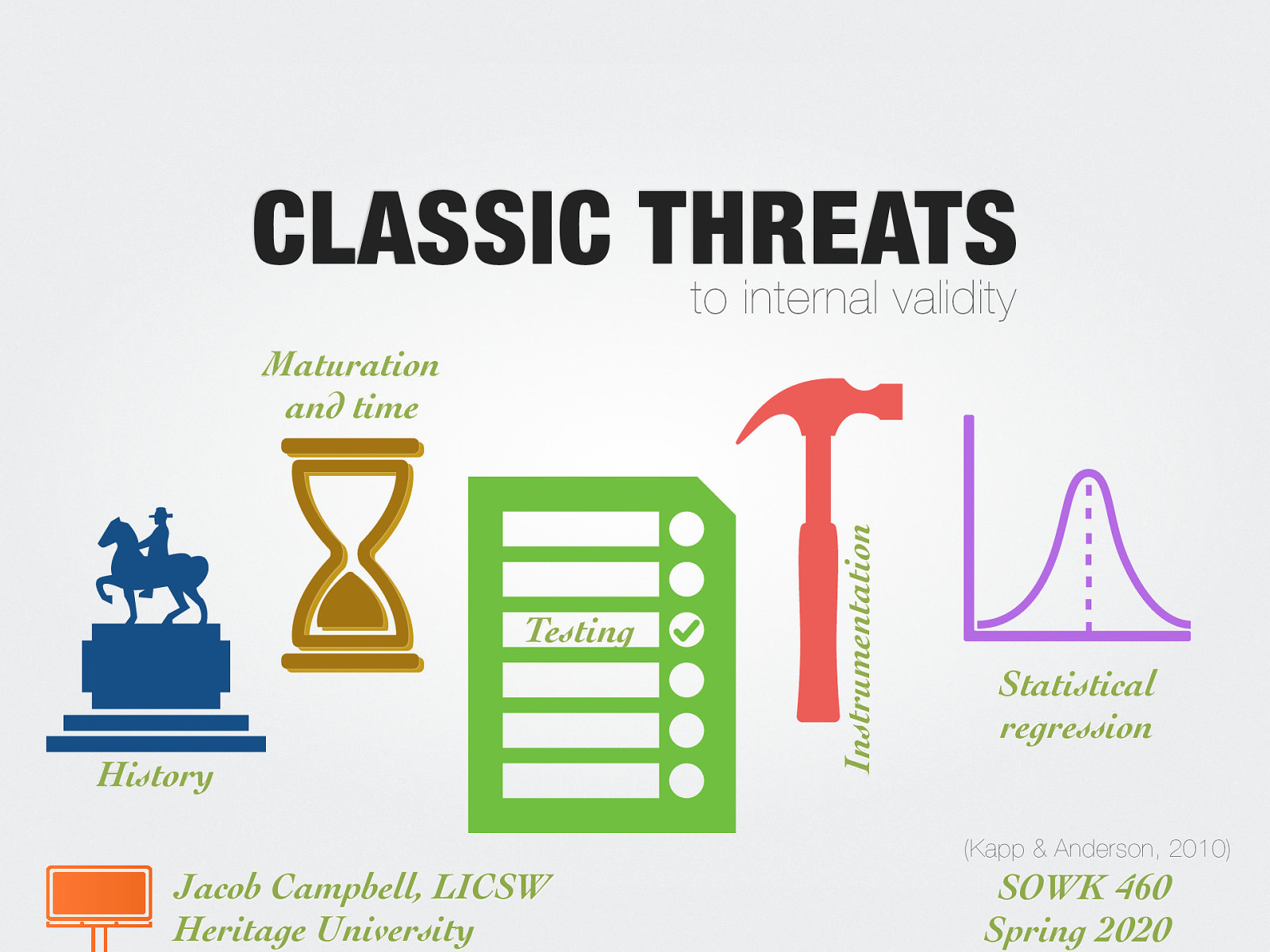 CLASSIC THREATS
to internal validity

Maturation and time

History

Testing

Instrumentation

Statistical regression

(Kapp & Anderson, 2010)

Jacob Campbell, LICSW
Heritage University

SOWK 460
Spring 2020